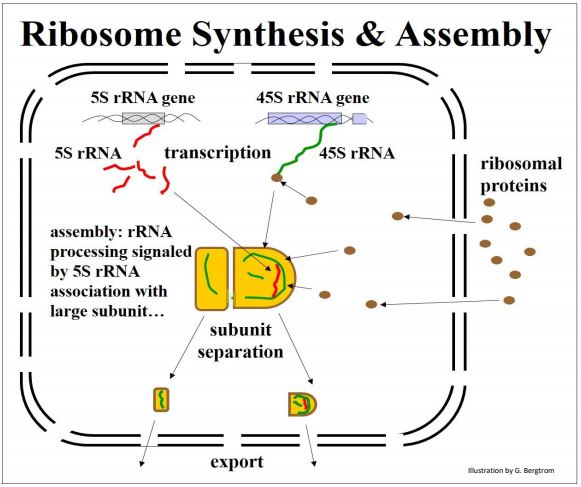 Ribosome Synthesis & Assembly

5S rRNA gene

45S rRNA gene

5S rRNA

transcription

45S rRNA

ribosomal proteins

assembly: rRNA processing signaled by 5S rRNA association with large subunit…

subunit separation

export

Illustration by G. Bergtrom